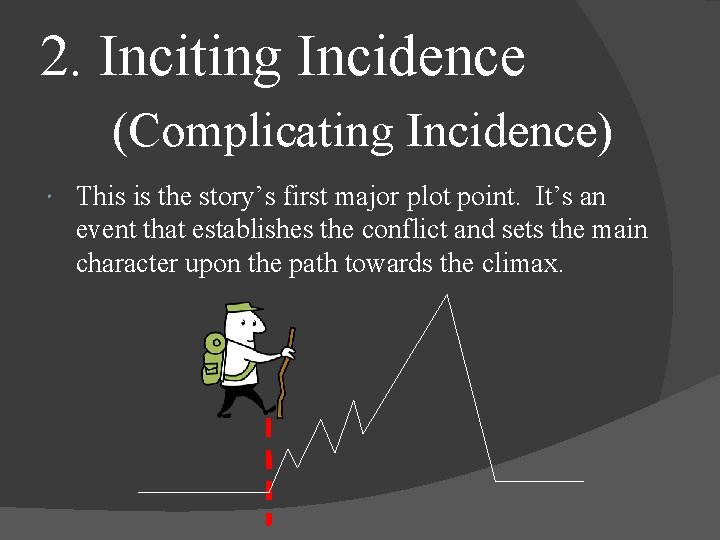 2. Inciting Incidence

(Complicating Incidence)

This is the story’s first major plot point. It’s an event that establishes the conflict and sets the main character upon the path towards the climax.